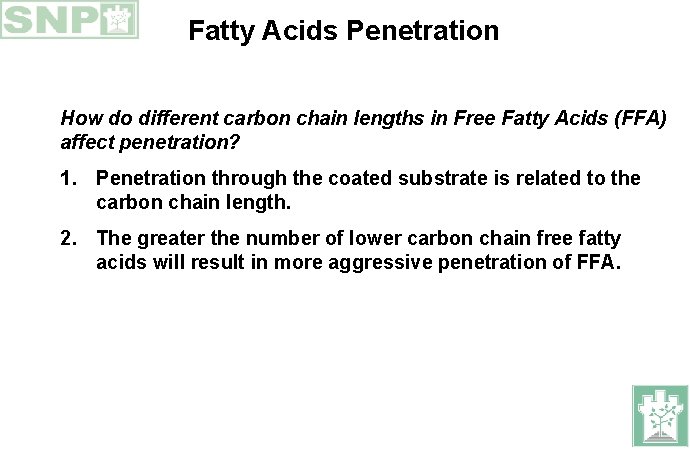 SNP

Fatty Acids Penetration

How do different carbon chain lengths in Free Fatty Acids (FFA) affect penetration?

1. Penetration through the coated substrate is related to the carbon chain length.

2. The greater the number of lower carbon chain free fatty acids will result in more aggressive penetration of FFA.